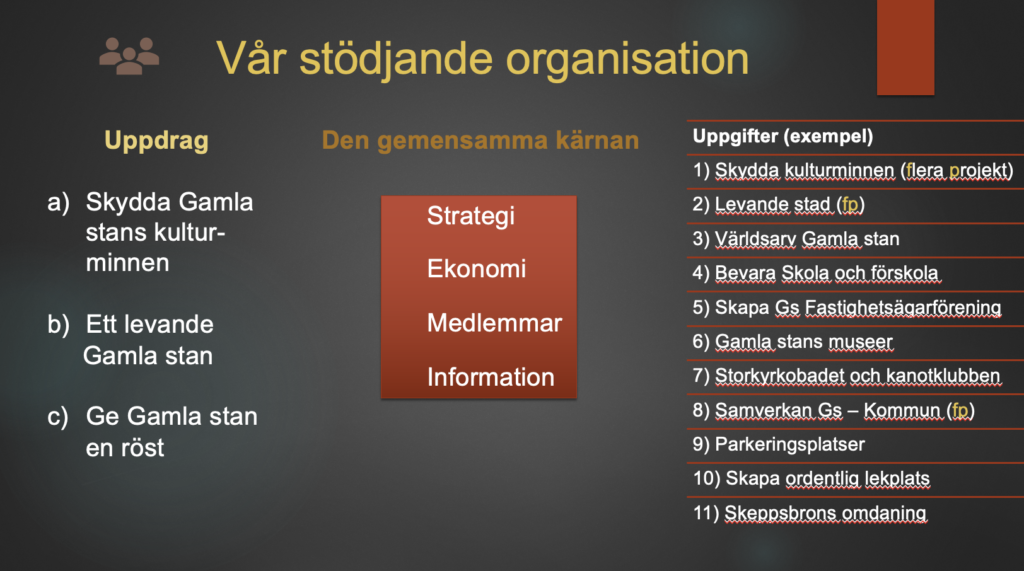 Vår stödjande organisation

Uppdrag

a) Skydda Gamla stans kulturminnen

b) Ett levande Gamla stan

c) Ge Gamla stan en röst

Den gemensamma kärnan

Strategi

Ekonomi

Medlemmar

Information

Uppgifter (exempel)

1) Skydda kulturminnen (flera projekt)

2) Levande stad (fp)

3) Världsarv Gamla stan

4) Bevara Skola och förskola

5) Skapa Gs Fastighetsägarförening

6) Gamla stans museer

7) Storkyrkobadet och kanotklubben

8) Samverkan Gs – Kommun (fp)

9) Parkeringsplatser

10) Skapa ordentlig lekplats

11) Skeppsbrons omdaning